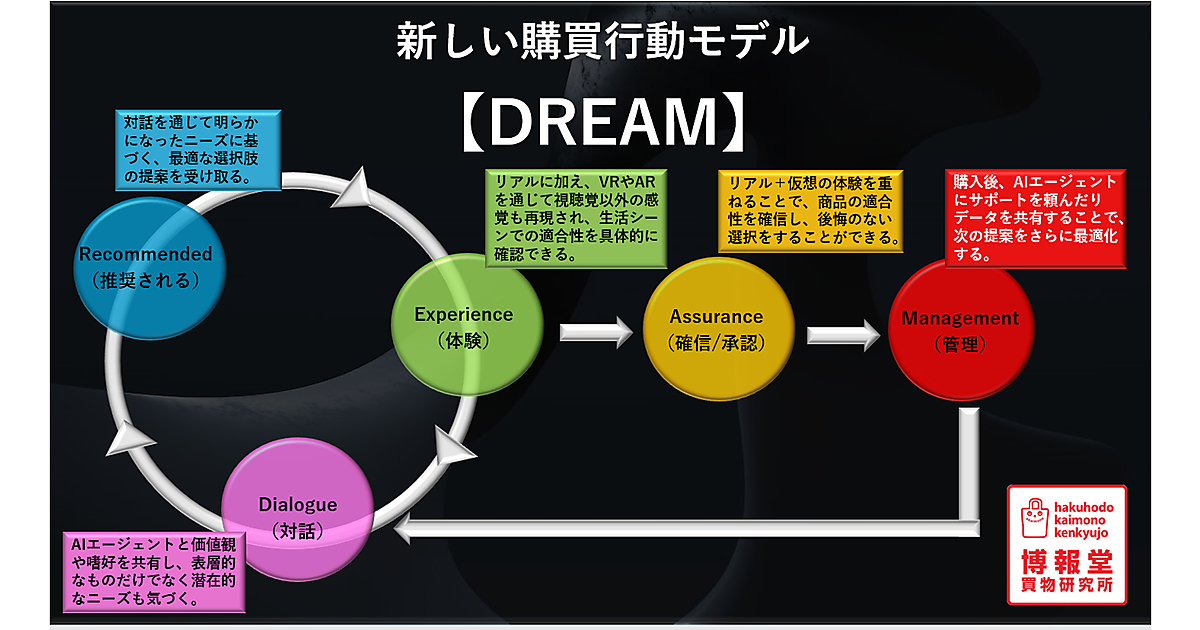 新しい購買行動モデル

【DREAM】

対話を通じて明らかになったニーズに基づく、最適な選択肢の提案を受け取る。

Recommended
（推奨される）

リアルに加え、VRやARを通じて視聴覚以外の感覚も再現され、生活シーンでの適合性を具体的に確認できる。

Experience
（体験）

リアル＋仮想の体験を重ねることで、商品の適合性を確信し、後悔のない選択をすることができる。

Assurance
（確信/承認）

購入後、AIエージェントにサポートを頼んだりデータを共有することで、次の提案をさらに最適化する。

Management
（管理）

Dialogue
（対話）

AIエージェントと価値観や嗜好を共有し、表層的なものだけでなく潜在的なニーズも気づく。

hakuhodo kaimono kenkyujo
博報堂
買物研究所